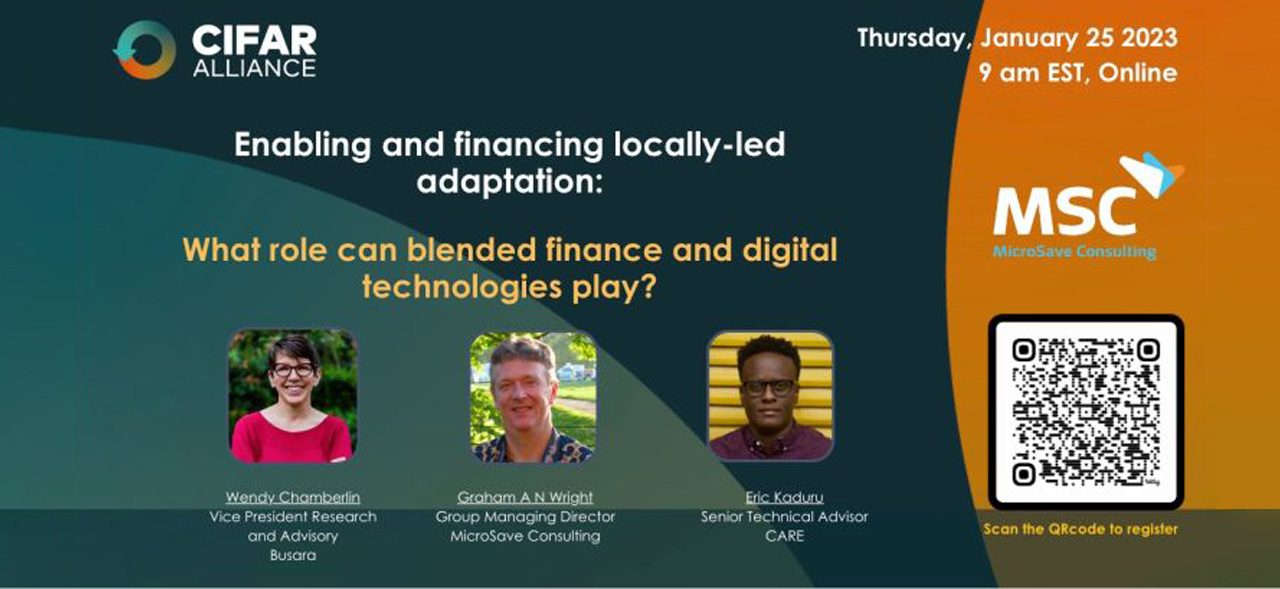 CIFAR ALLIANCE

Thursday, January 25 2023
9 am EST, Online

Enabling and financing locally-led adaptation:

What role can blended finance and digital technologies play?

MSC
MicroSave Consulting

Wendy Chamberlin
Vice President Research and Advisory
Busara

Graham A N Wright
Group Managing Director
MicroSave Consulting

Eric Kaduru
Senior Technical Advisor
CARE

Scan the QRcode to register